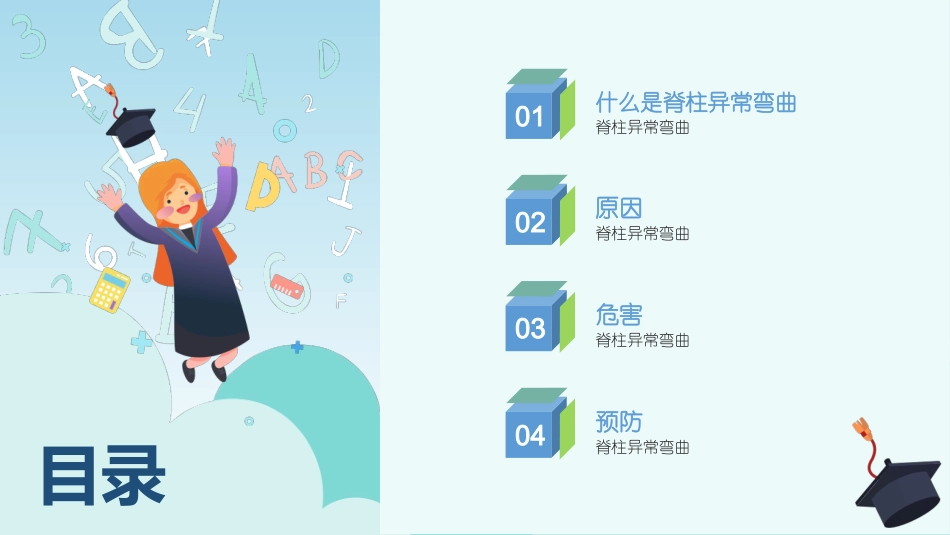 目录

01 什么是脊柱异常弯曲
脊柱异常弯曲

02 原因
脊柱异常弯曲

03 危害
脊柱异常弯曲

04 预防
脊柱异常弯曲